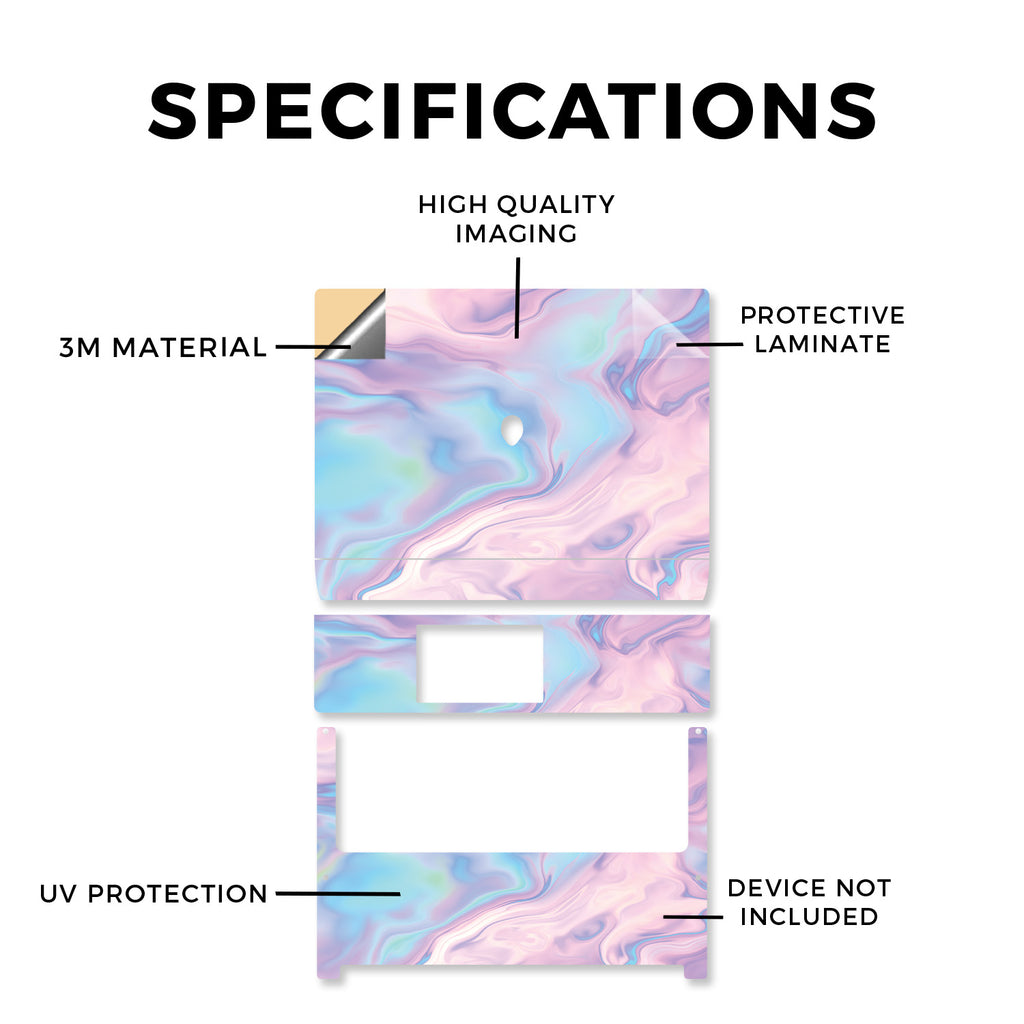 SPECIFICATIONS

HIGH QUALITY IMAGING

3M MATERIAL

PROTECTIVE LAMINATE

UV PROTECTION

DEVICE NOT INCLUDED